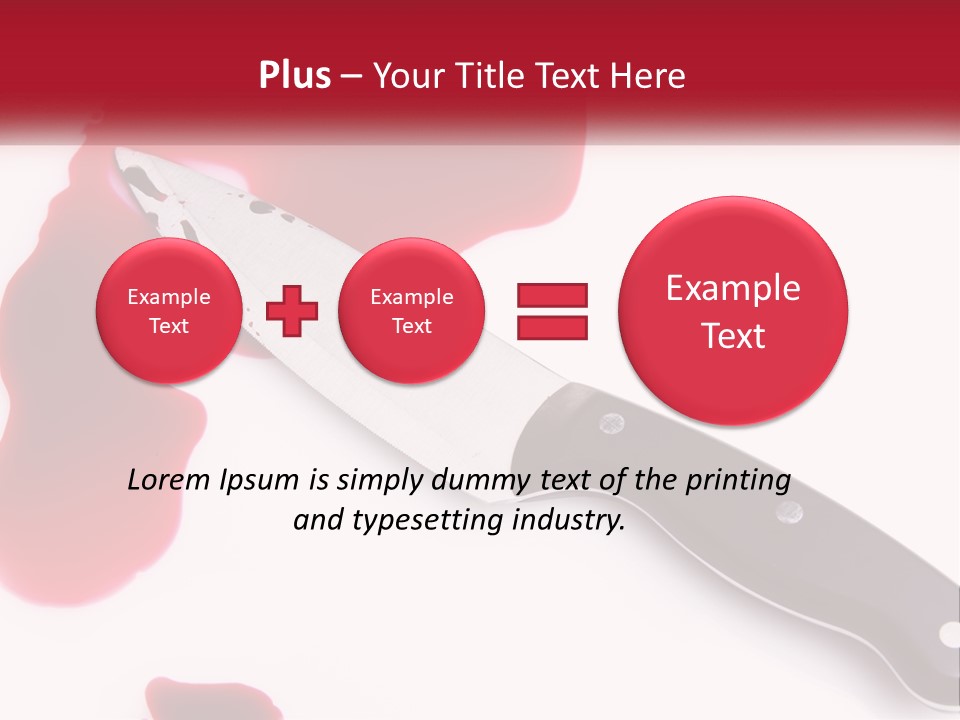 Plus – Your Title Text Here

Example Text

Example Text

Example Text

Lorem Ipsum is simply dummy text of the printing and typesetting industry.